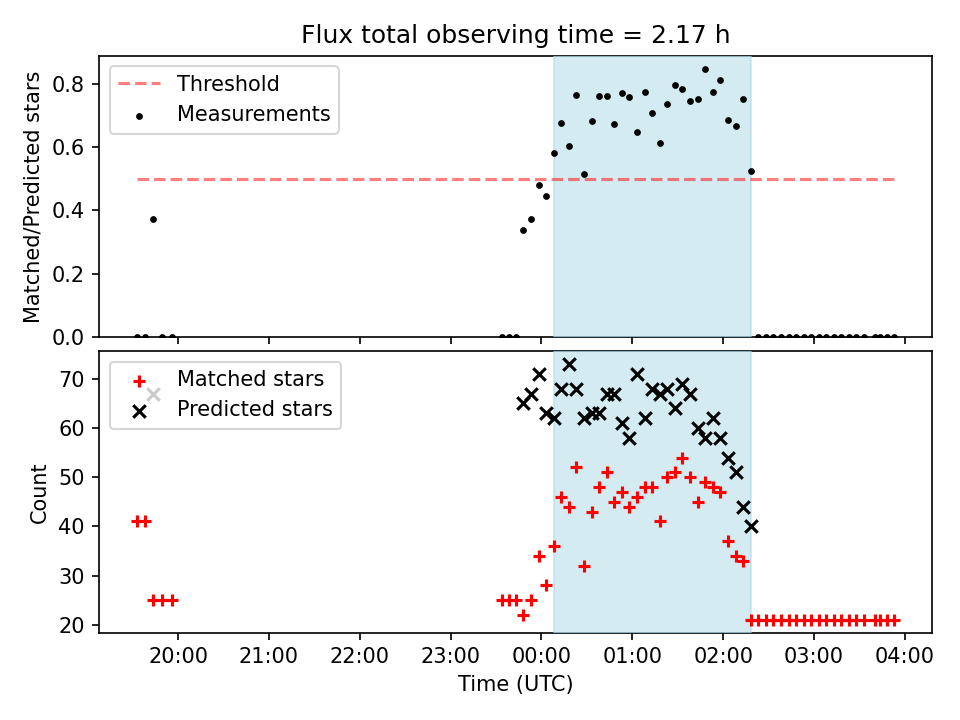 Flux total observing time = 2.17 h

Threshold
Measurements

Matched/Predicted stars

0.8
0.6
0.4
0.2
0.0

Matched stars
Predicted stars

Count

70
60
50
40
30
20

20:00
21:00
22:00
23:00
00:00
01:00
02:00
03:00
04:00

Time (UTC)